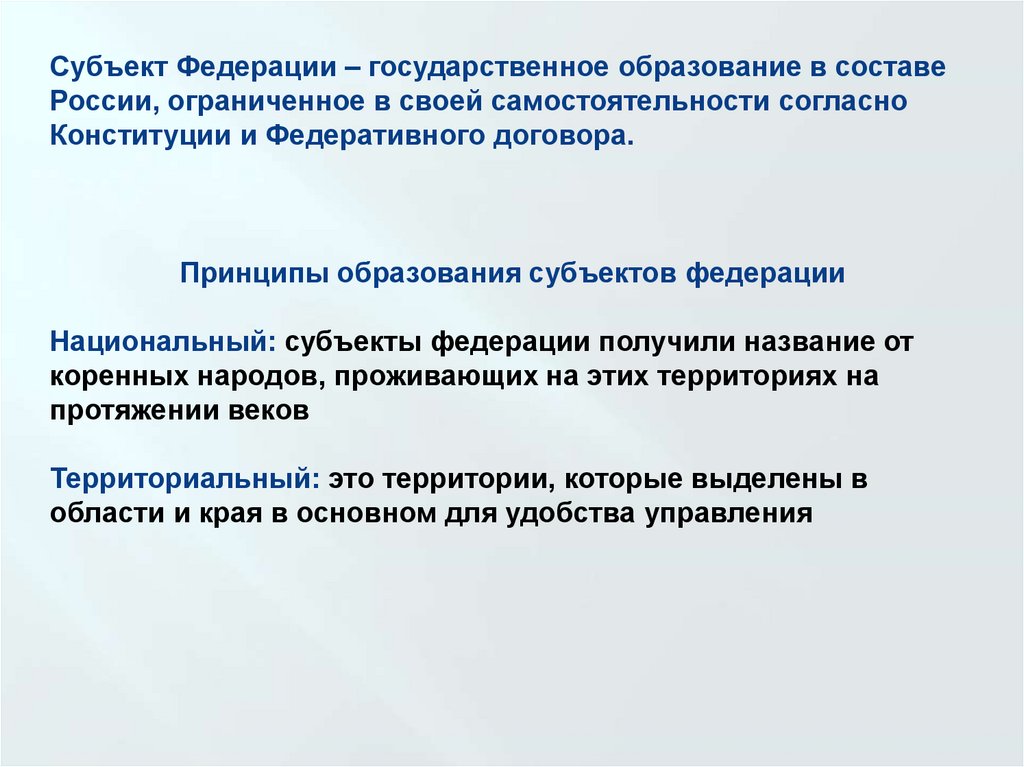 Субъект Федерации – государственное образование в составе России, ограниченное в своей самостоятельности согласно Конституции и Федеративного договора.

Принципы образования субъектов федерации

Национальный: субъекты федерации получили название от коренных народов, проживающих на этих территориях на протяжении веков

Территориальный: это территории, которые выделены в области и края в основном для удобства управления